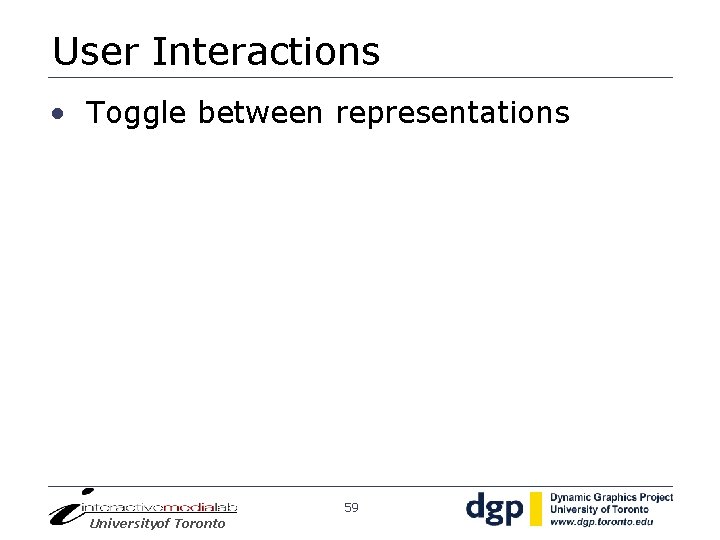 User Interactions

• Toggle between representations

interactivemedialab
Universityof Toronto

59

dgp
Dynamic Graphics Project
University of Toronto
www.dgp.toronto.edu